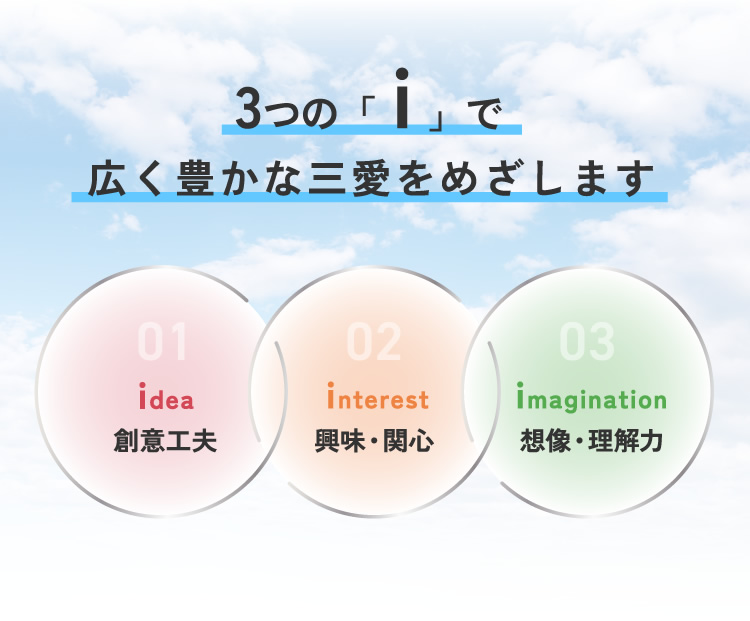 3つの「i」で
広く豊かな三愛をめざします

01
idea
創意工夫

02
interest
興味・関心

03
imagination
想像・理解力